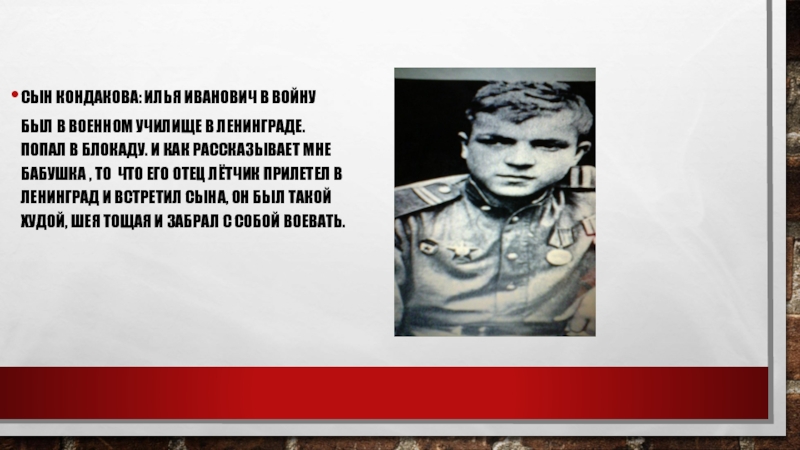 • СЫН КОНДАКОВА: ИЛЬЯ ИВАНОВИЧ В ВОЙНУ БЫЛ В ВОЕННОМ УЧИЛИЩЕ В ЛЕНИНГРАДЕ. ПОПАЛ В БЛОКАДУ. И КАК РАССКАЗЫВАЕТ МНЕ БАБУШКА , ТО ЧТО ЕГО ОТЕЦ ЛЁТЧИК ПРИЛЕТЕЛ В ЛЕНИНГРАД И ВСТРЕТИЛ СЫНА, ОН БЫЛ ТАКОЙ ХУДОЙ, ШЕЯ ТОЩАЯ И ЗАБРАЛ С СОБОЙ ВОЕВАТЬ.